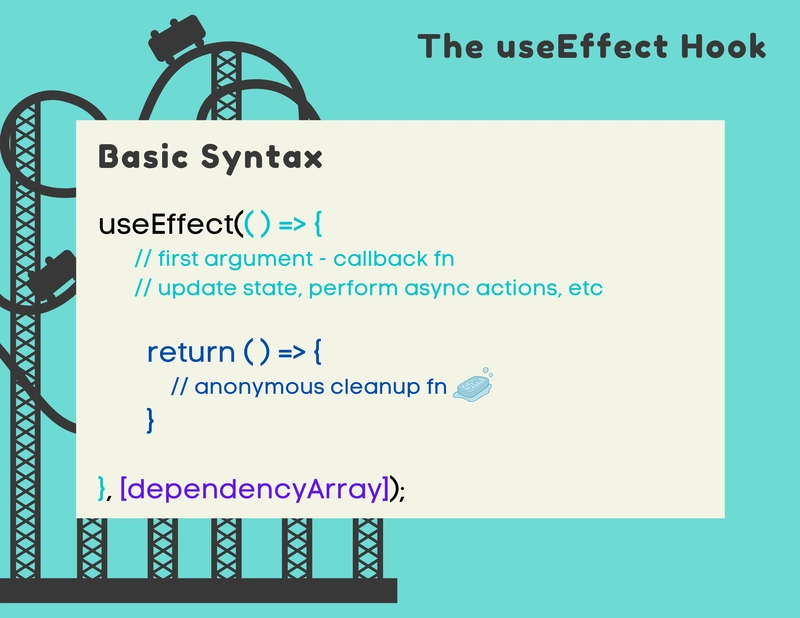 The useEffect Hook

Basic Syntax

useEffect(( ) => {
// first argument - callback fn
// update state, perform async actions, etc

return ( ) => {
// anonymous cleanup fn
}

}, [dependencyArray]);